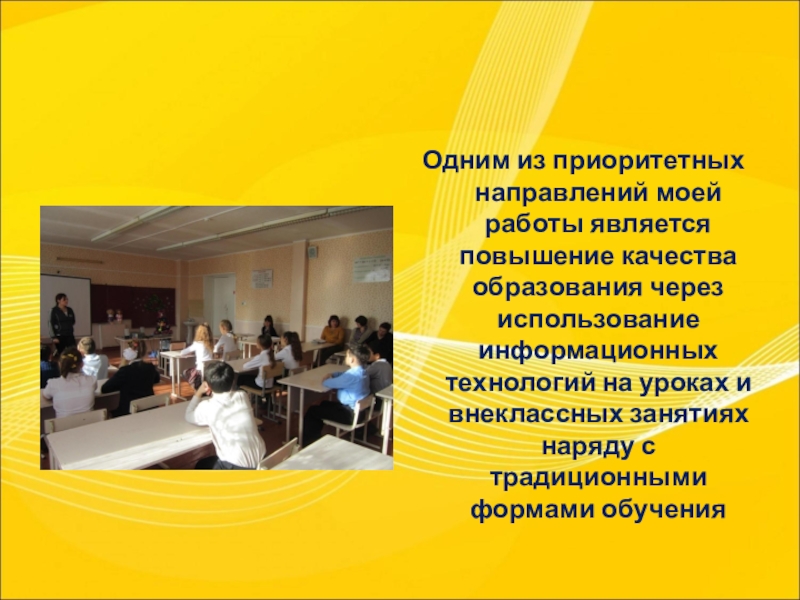 Одним из приоритетных направлений моей работы является повышение качества образования через использование информационных технологий на уроках и внеклассных занятиях наряду с традиционными формами обучения